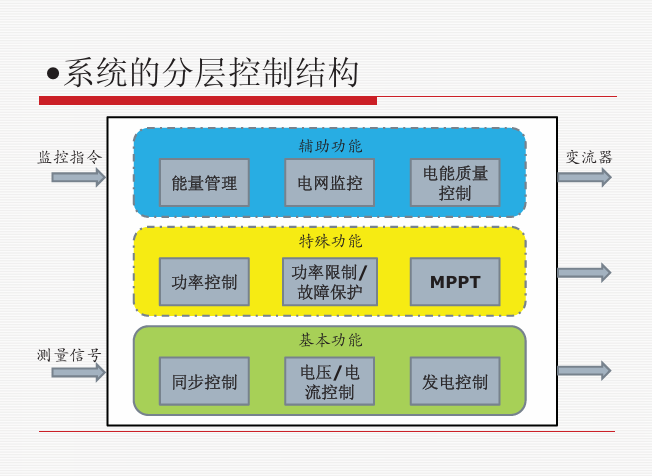 •系统的分层控制结构

监控指令

测量信号

辅助功能

能量管理

电网监控

电能质量控制

特殊功能

功率控制

功率限制/故障保护

MPPT

基本功能

同步控制

电压/电流控制

发电控制

变流器